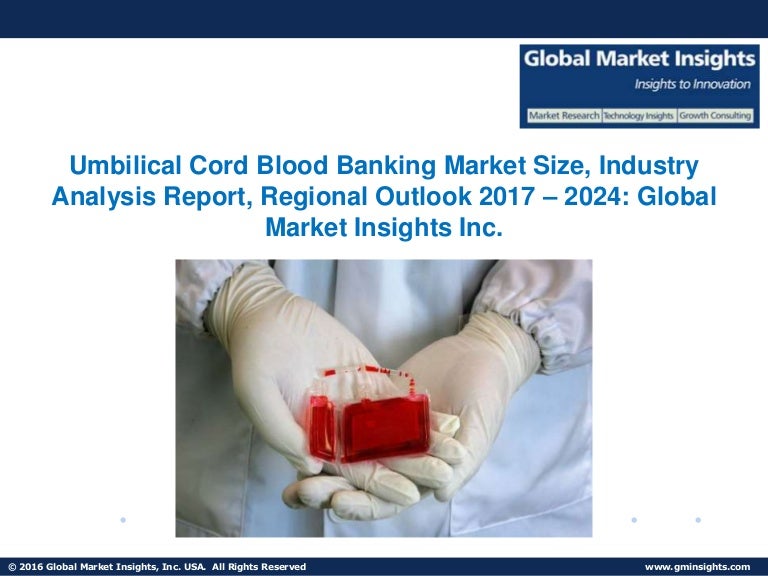 Global Market Insights
Insights to Innovation
Market Research | Technology Insights | Growth Consulting

Umbilical Cord Blood Banking Market Size, Industry Analysis Report, Regional Outlook 2017 – 2024: Global Market Insights Inc.

© 2016 Global Market Insights, Inc. USA. All Rights Reserved

www.gminsights.com